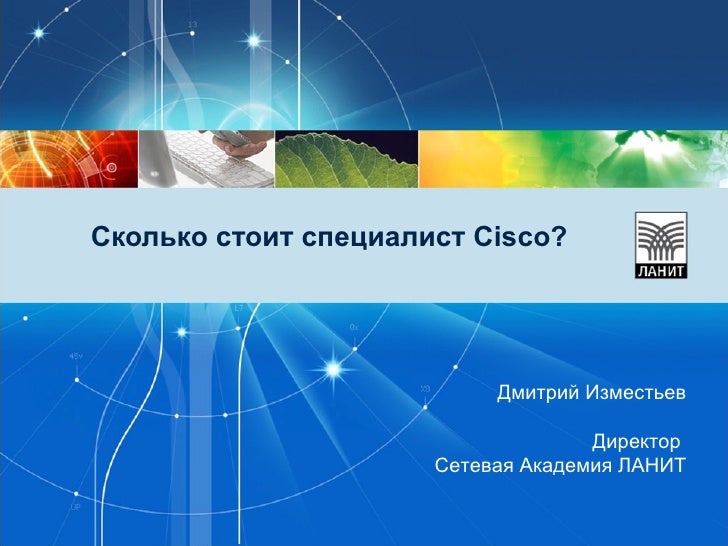 Сколько стоит специалист Cisco?

ЛАНИТ

Дмитрий Изместьев

Директор
Сетевая Академия ЛАНИТ